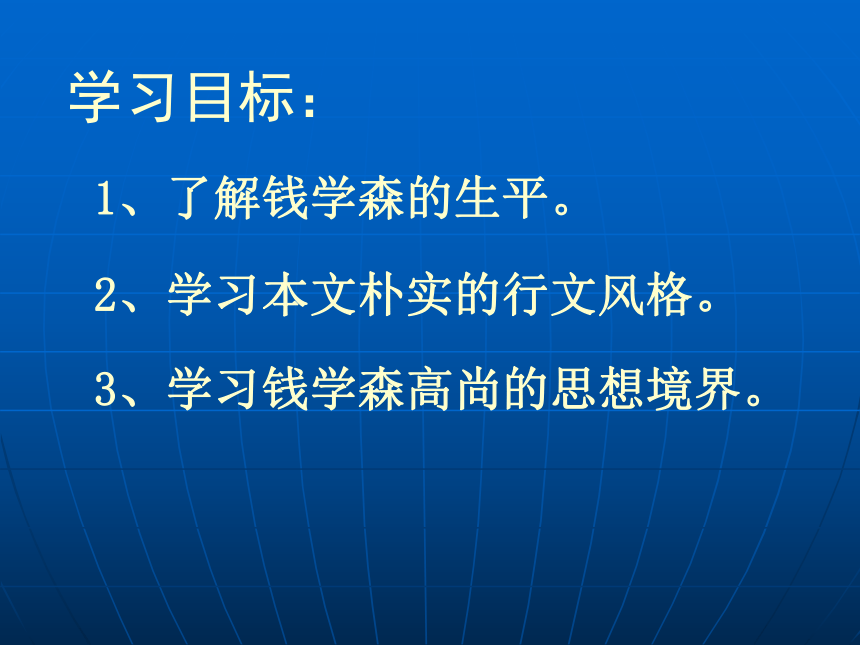 学习目标：

1、了解钱学森的生平。

2、学习本文朴实的行文风格。

3、学习钱学森高尚的思想境界。